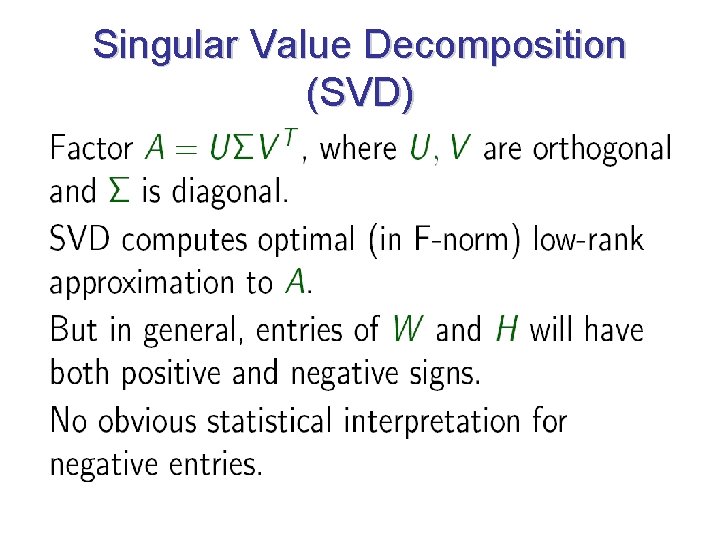 Singular Value Decomposition (SVD)

Factor $A = U\Sigma V^T$, where $U, V$ are orthogonal and $\Sigma$ is diagonal.

SVD computes optimal (in F-norm) low-rank approximation to $A$.

But in general, entries of $W$ and $H$ will have both positive and negative signs.

No obvious statistical interpretation for negative entries.